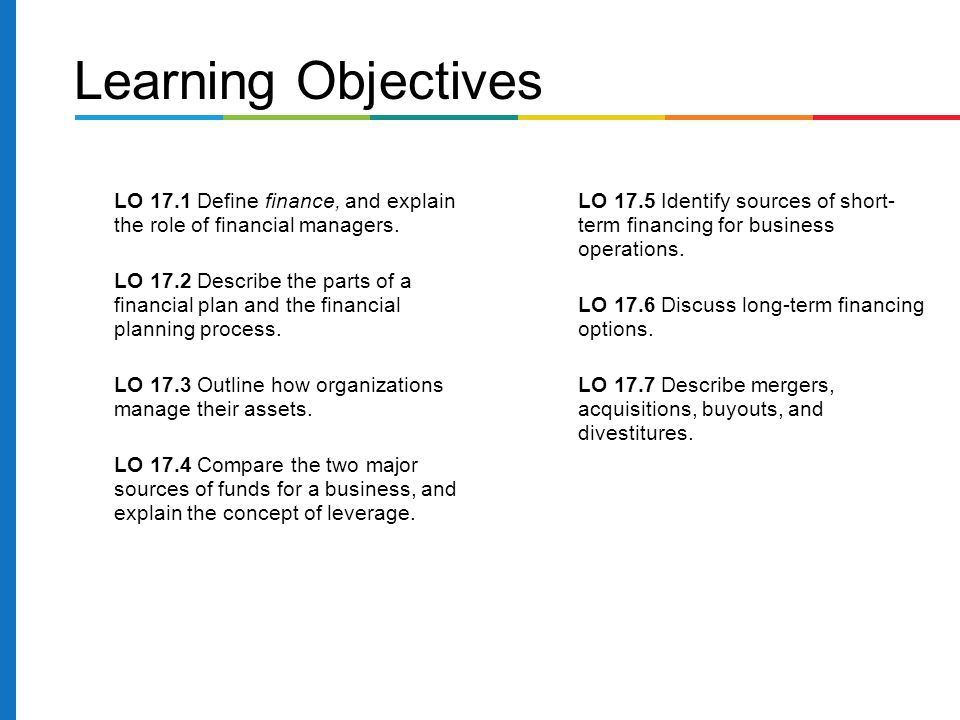 Learning Objectives

LO 17.1 Define finance, and explain the role of financial managers.

LO 17.2 Describe the parts of a financial plan and the financial planning process.

LO 17.3 Outline how organizations manage their assets.

LO 17.4 Compare the two major sources of funds for a business, and explain the concept of leverage.

LO 17.5 Identify sources of short-term financing for business operations.

LO 17.6 Discuss long-term financing options.

LO 17.7 Describe mergers, acquisitions, buyouts, and divestitures.